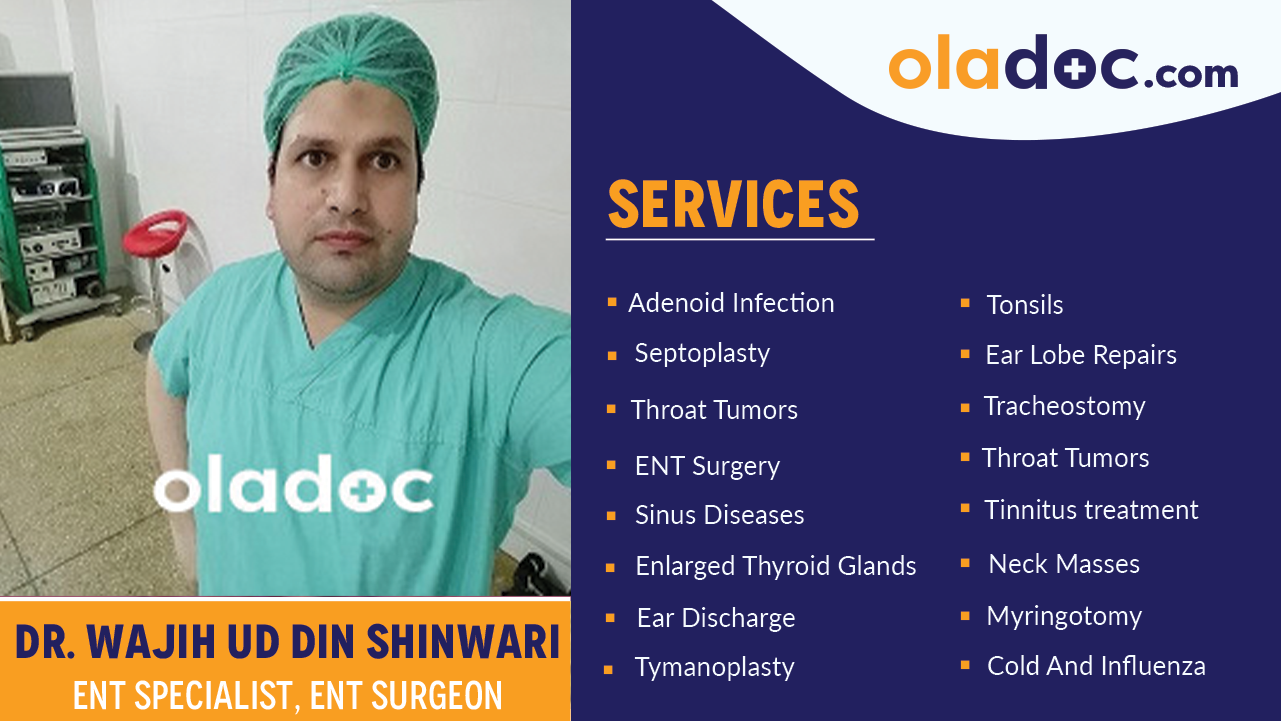 oladoc.com

SERVICES

- Adenoid Infection
- Septoplasty
- Throat Tumors
- ENT Surgery
- Sinus Diseases
- Enlarged Thyroid Glands
- Ear Discharge
- Tymanoplasty

- Tonsils
- Ear Lobe Repairs
- Tracheostomy
- Throat Tumors
- Tinnitus treatment
- Neck Masses
- Myringotomy
- Cold And Influenza

oladoc

DR. WAJIH UD DIN SHINWARI
ENT SPECIALIST, ENT SURGEON